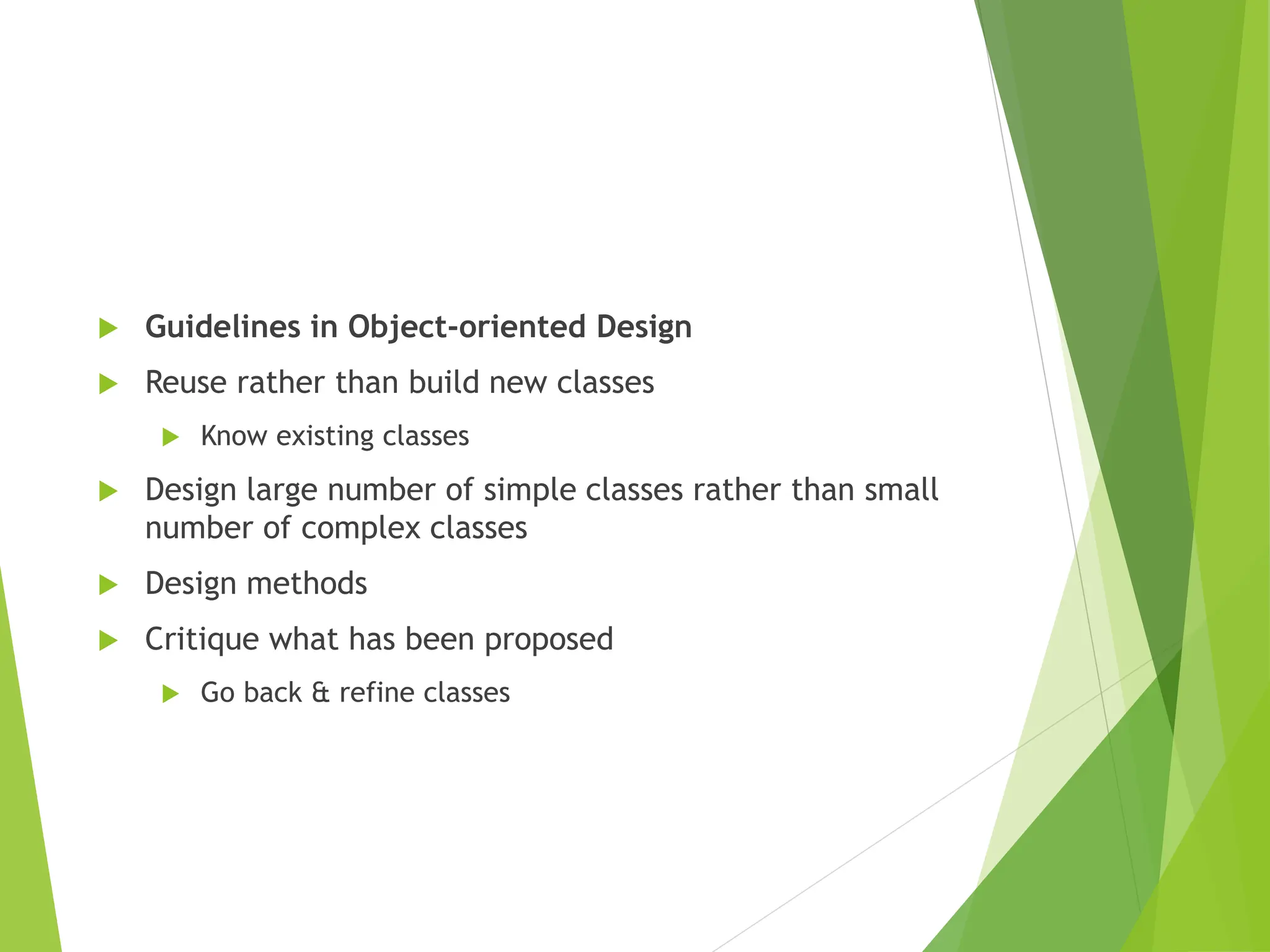 Guidelines in Object-oriented Design

Reuse rather than build new classes

Know existing classes

Design large number of simple classes rather than small number of complex classes

Design methods

Critique what has been proposed

Go back & refine classes